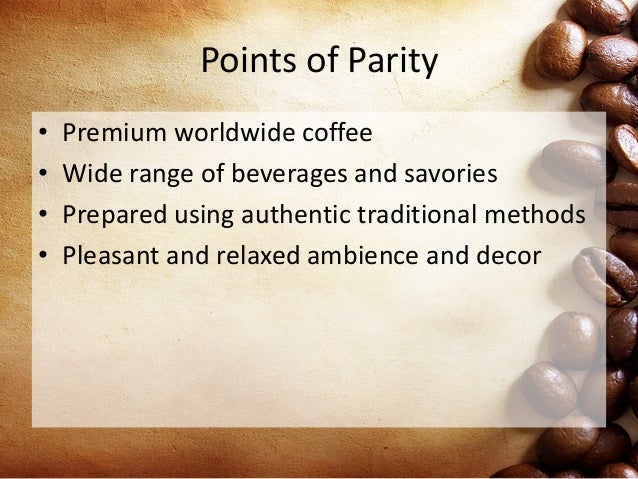 Points of Parity

• Premium worldwide coffee
• Wide range of beverages and savories
• Prepared using authentic traditional methods
• Pleasant and relaxed ambience and decor